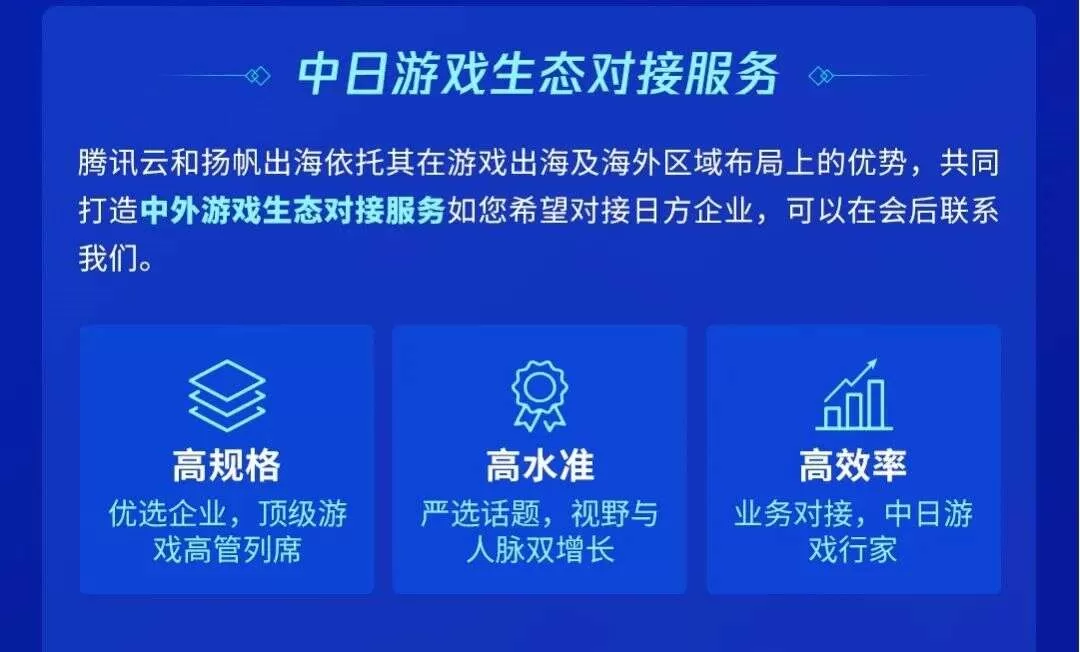 中日游戏生态对接服务

腾讯云和扬帆出海依托其在游戏出海及海外区域布局上的优势，共同打造中外游戏生态对接服务如您希望对接日方企业，可以在会后联系我们。

高规格
优选企业，顶级游戏高管列席

高水准
严选话题，视野与人脉双增长

高效率
业务对接，中日游戏行家